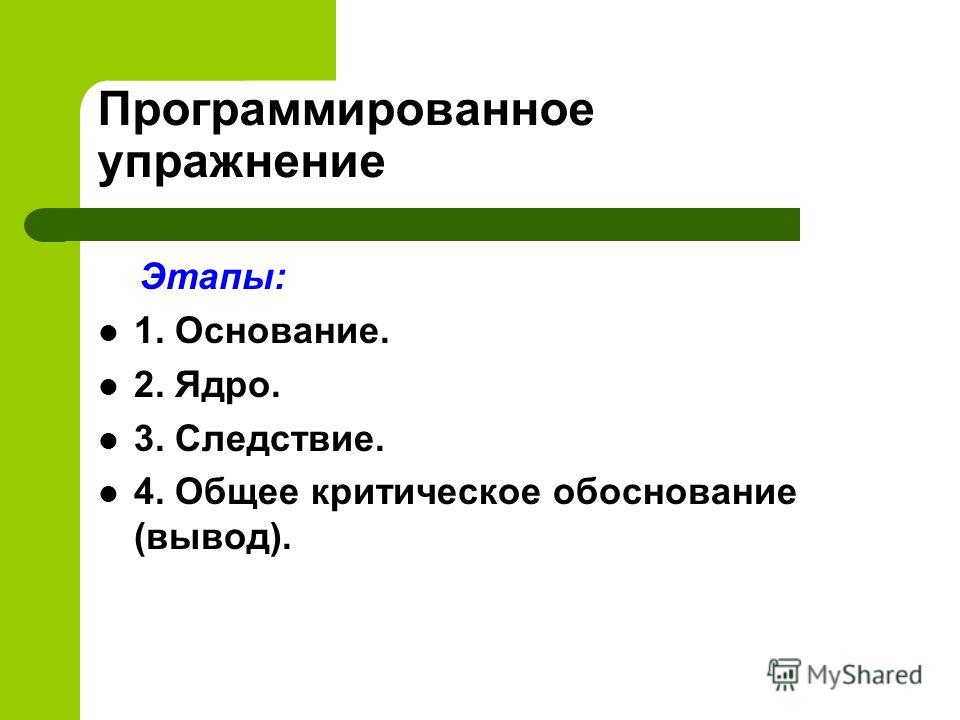 Программированное упражнение

Этапы:

- 1. Основание.
- 2. Ядро.
- 3. Следствие.
- 4. Общее критическое обоснование (вывод).

MyShared